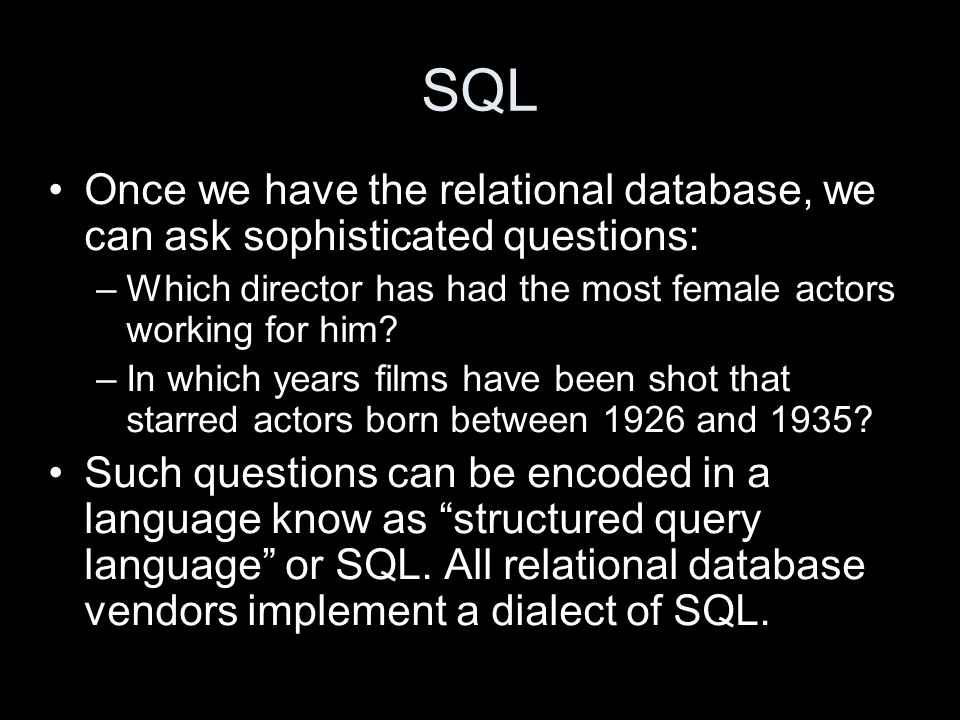 SQL

• Once we have the relational database, we can ask sophisticated questions:
– Which director has had the most female actors working for him?
– In which years films have been shot that starred actors born between 1926 and 1935?

• Such questions can be encoded in a language know as “structured query language” or SQL. All relational database vendors implement a dialect of SQL.